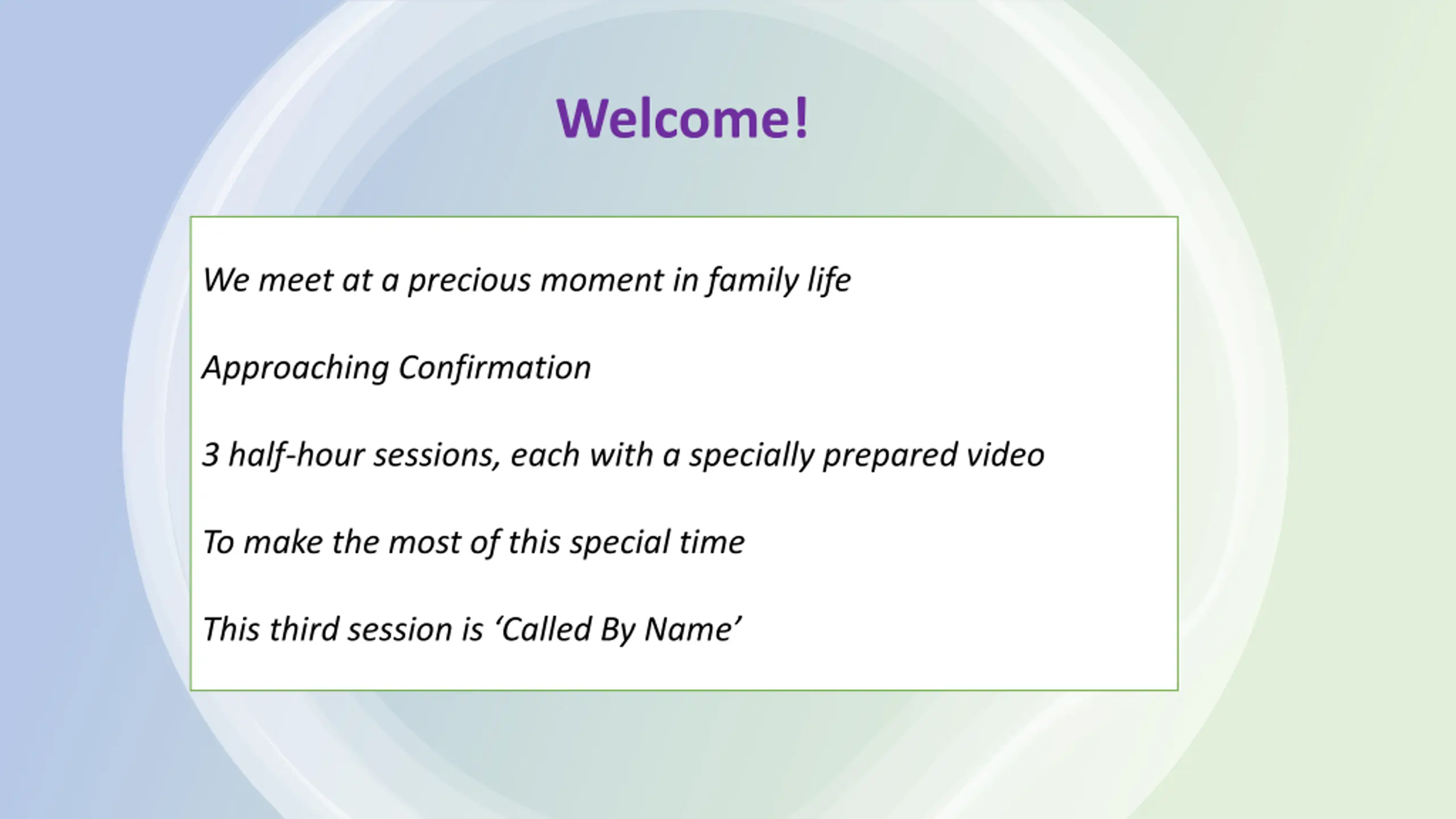 Welcome!

We meet at a precious moment in family life

Approaching Confirmation

3 half-hour sessions, each with a specially prepared video

To make the most of this special time

This third session is ‘Called By Name’